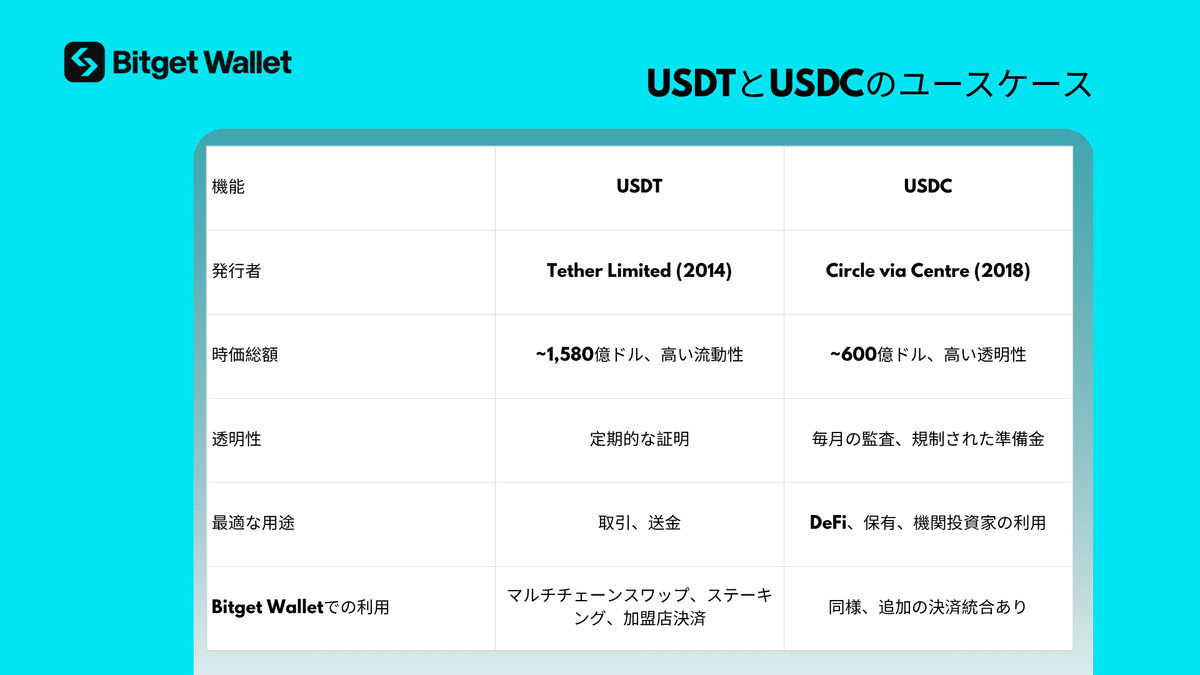 Bitget Wallet

USDTとUSDCのユースケース

| 機能 | USDT | USDC |
|---|---|---|
| 発行者 | Tether Limited (2014) | Circle via Centre (2018) |
| 時価総額 | ~1,580億ドル、高い流動性 | ~600億ドル、高い透明性 |
| 透明性 | 定期的な証明 | 毎月の監査、規制された準備金 |
| 最適な用途 | 取引、送金 | DeFi、保有、機関投資家の利用 |
| Bitget Walletでの利用 | マルチチェーンスワップ、ステーキング、加盟店決済 | 同様、追加の決済統合あり |